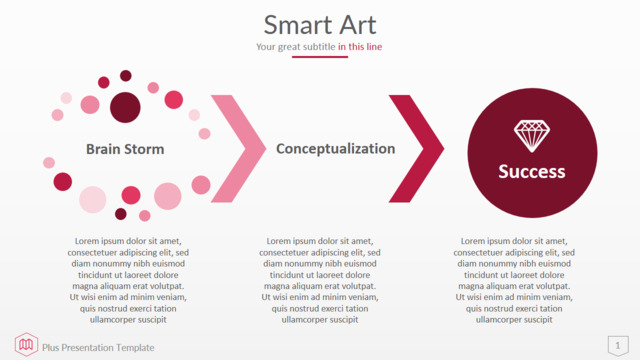 Smart Art

Your great subtitle in this line

Brain Storm

Conceptualization

Success

Lorem ipsum dolor sit amet, consectetuer adipiscing elit, sed diam nonummy nibh euismod tincidunt ut laoreet dolore magna aliquam erat volutpat. Ut wisi enim ad minim veniam, quis nostrud exerci tation ullamcorper suscipit

Lorem ipsum dolor sit amet, consectetuer adipiscing elit, sed diam nonummy nibh euismod tincidunt ut laoreet dolore magna aliquam erat volutpat. Ut wisi enim ad minim veniam, quis nostrud exerci tation ullamcorper suscipit

Lorem ipsum dolor sit amet, consectetuer adipiscing elit, sed diam nonummy nibh euismod tincidunt ut laoreet dolore magna aliquam erat volutpat. Ut wisi enim ad minim veniam, quis nostrud exerci tation ullamcorper suscipit

Plus Presentation Template

1